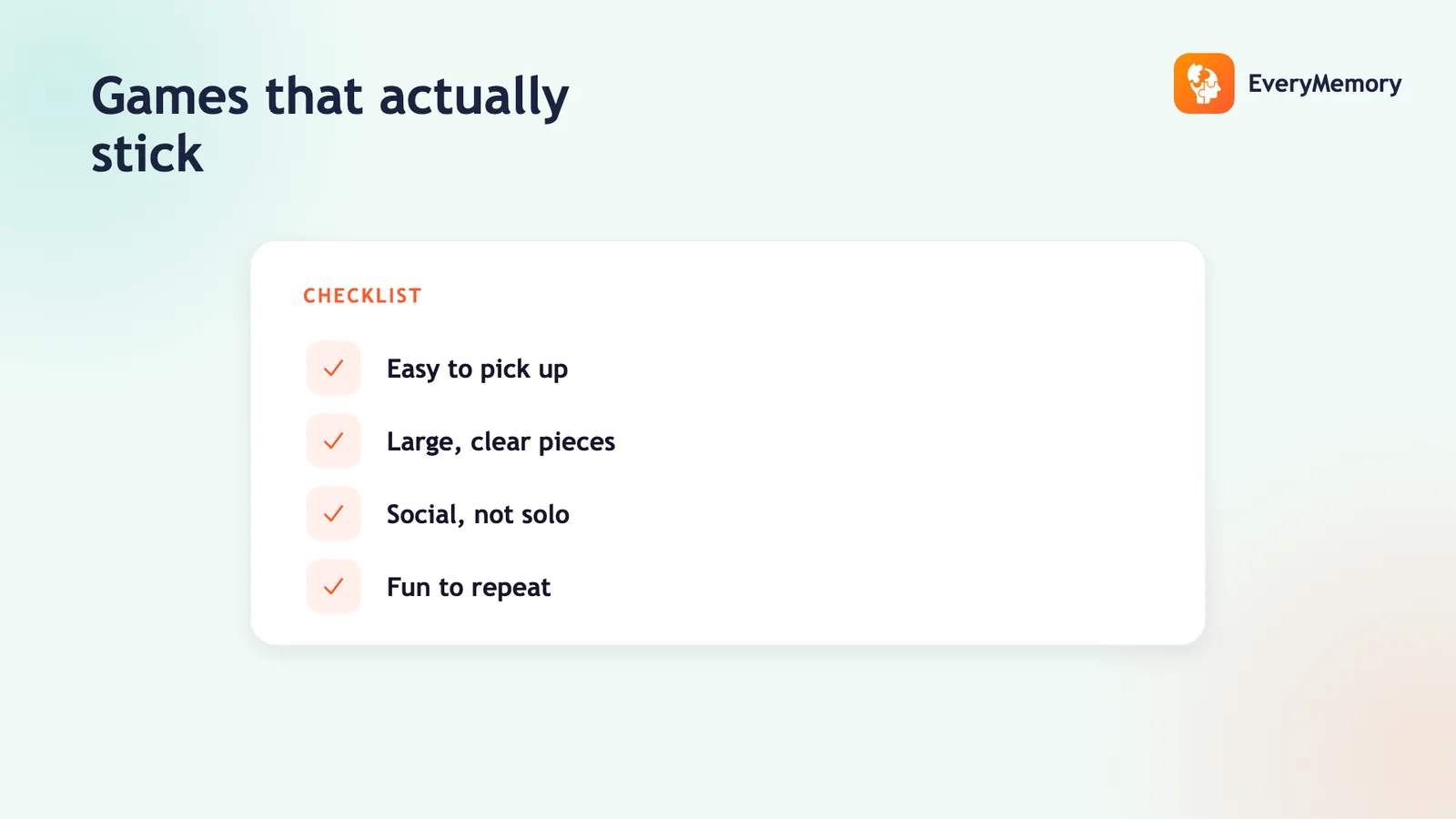 Games that actually stick

EveryMemory

CHECKLIST

Easy to pick up

Large, clear pieces

Social, not solo

Fun to repeat